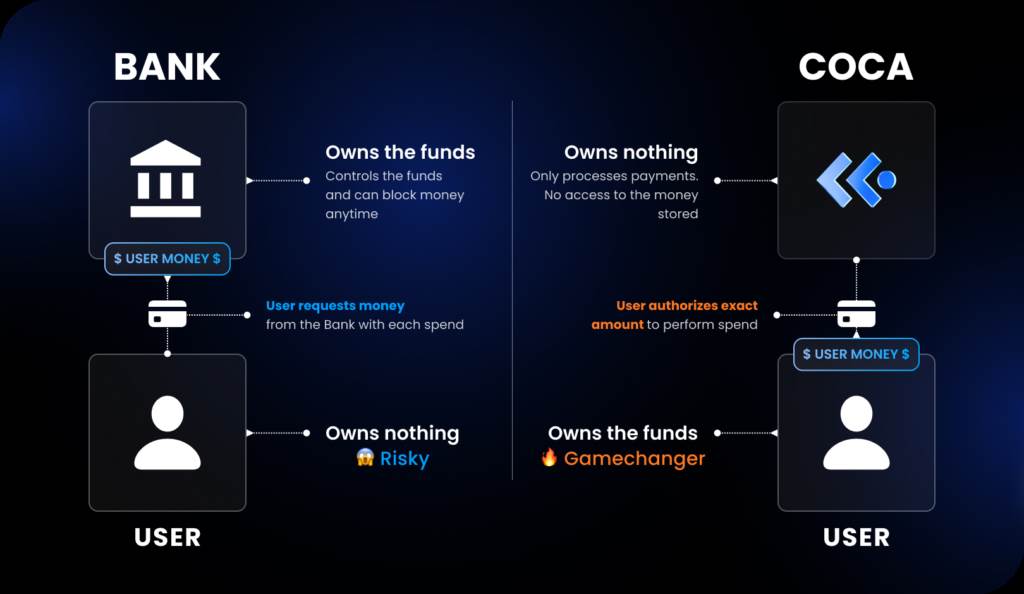 BANK

Owns the funds
Controls the funds and can block money anytime

$ USER MONEY $

User requests money from the Bank with each spend

Owns nothing
😱 Risky

USER

COCA

Owns nothing
Only processes payments. No access to the money stored

User authorizes exact amount to perform spend

$ USER MONEY $

Owns the funds
🔥 Gamechanger

USER